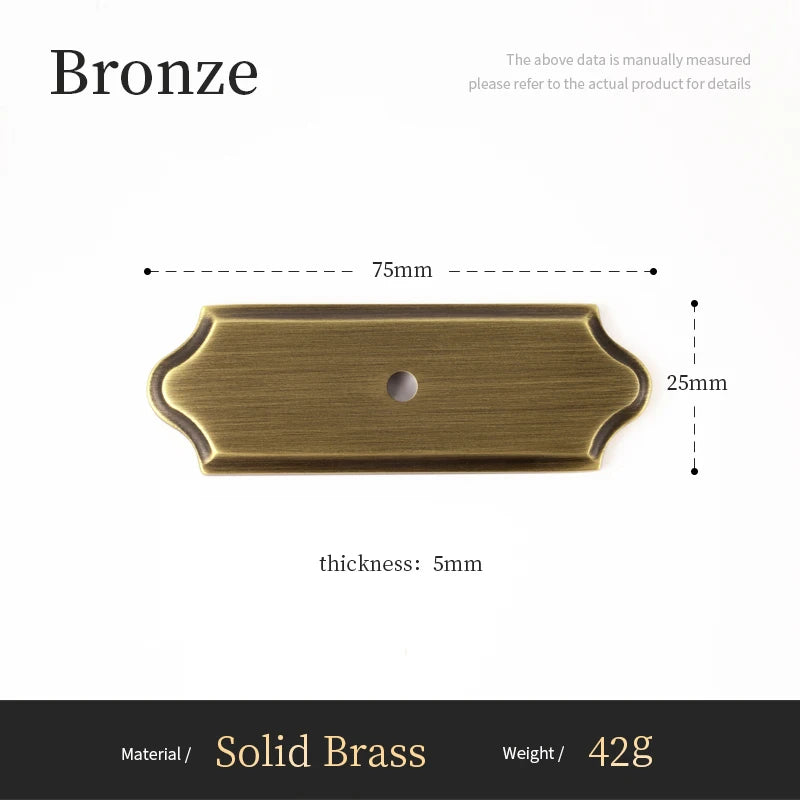 Bronze

The above data is manually measured
please refer to the actual product for details

75mm

25mm

thickness：5mm

Material / Solid Brass Weight / 42g